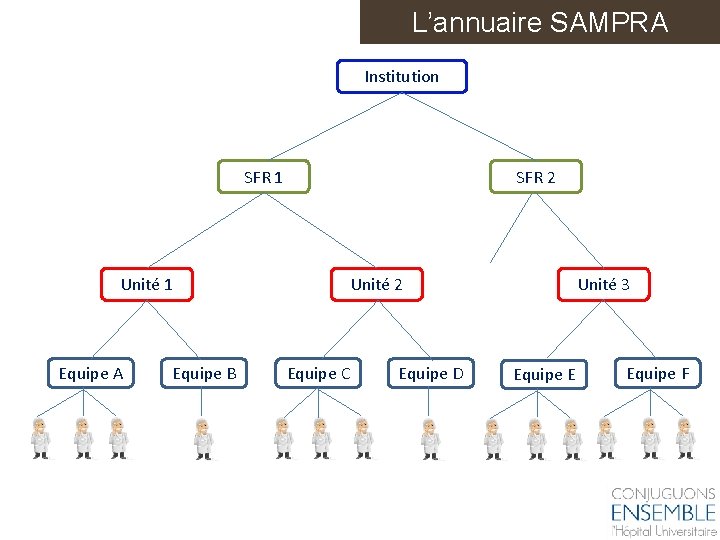 L'annuaire SAMPRA

Institution

SFR 1

SFR 2

Unité 1

Unité 2

Unité 3

Equipe A

Equipe B

Equipe C

Equipe D

Equipe E

Equipe F

CONJUGUONS
ENSEMBLE
l'Hôpital Universitaire